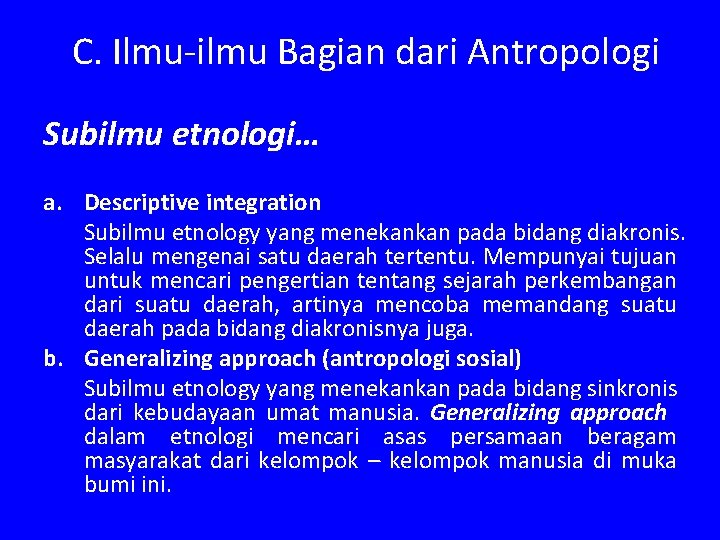 C. Ilmu-ilmu Bagian dari Antropologi

Subilmu etnologi…

a. Descriptive integration
Subilmu etnology yang menekankan pada bidang diakronis. Selalu mengenai satu daerah tertentu. Mempunyai tujuan untuk mencari pengertian tentang sejarah perkembangan dari suatu daerah, artinya mencoba memandang suatu daerah pada bidang diakronisnya juga.

b. Generalizing approach (antropologi sosial)
Subilmu etnology yang menekankan pada bidang sinkronis dari kebudayaan umat manusia. Generalizing approach dalam etnologi mencari asas persamaan beragam masyarakat dari kelompok – kelompok manusia di muka bumi ini.